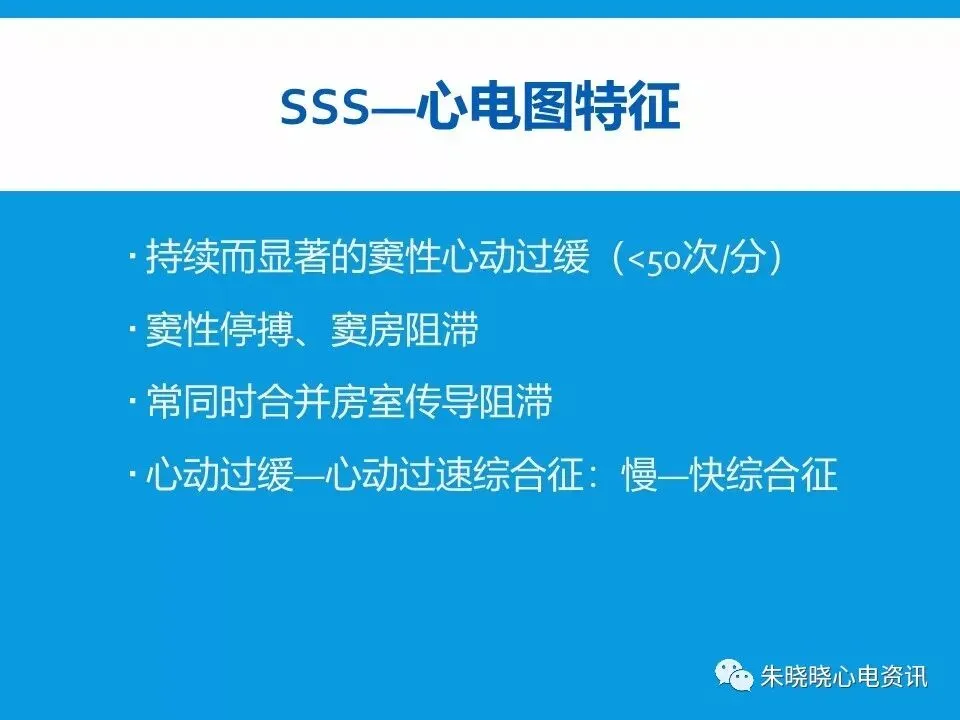 SSS—心电图特征

· 持续而显著的窦性心动过缓（<50次/分）

· 窦性停搏、窦房阻滞

· 常同时合并房室传导阻滞

· 心动过缓—心动过速综合征：慢—快综合征

朱晓晓心电资讯